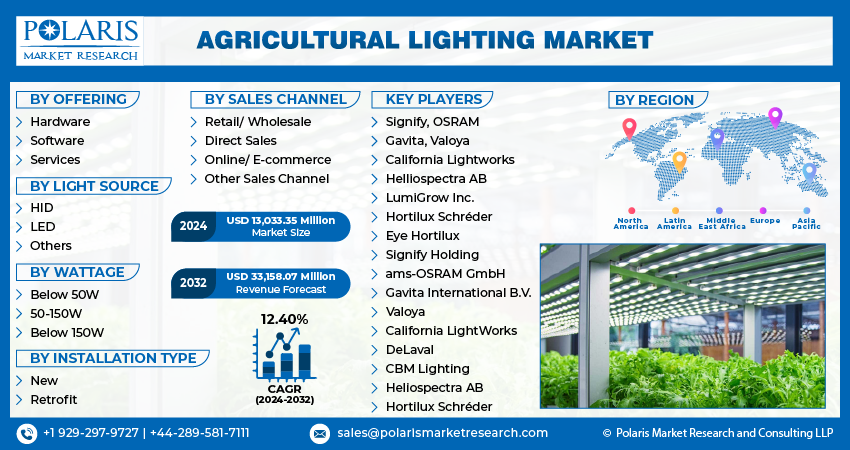 POLARIS
MARKET RESEARCH

AGRICULTURAL LIGHTING MARKET

BY OFFERING
Hardware
Software
Services

BY LIGHT SOURCE
HID
LED
Others

BY WATTAGE
Below 50W
50-150W
Below 150W

BY INSTALLATION TYPE
New
Retrofit

BY SALES CHANNEL
Retail/ Wholesale
Direct Sales
Online/ E-commerce
Other Sales Channel

2024 USD 13,033.35 Million Market Size

2032 USD 33,158.07 Million Revenue Forecast

12.40%
CAGR
(2024-2032)

KEY PLAYERS
Signify, OSRAM
Gavita, Valoya
California Lightworks
Heliospectra AB
LumiGrow Inc.
Hortilux Schréder
Eye Hortilux
Signify Holding
ams-OSRAM GmbH
Gavita International B.V.
Valoya
California LightWorks
DeLaval
CBM Lighting
Heliospectra AB
Hortilux Schréder

BY REGION
North America
Latin America
Middle East Africa
Europe
Asia Pacific

+1 929-297-9727 | +44-289-581-7111
sales@polarismarketresearch.com
© Polaris Market Research and Consulting LLP